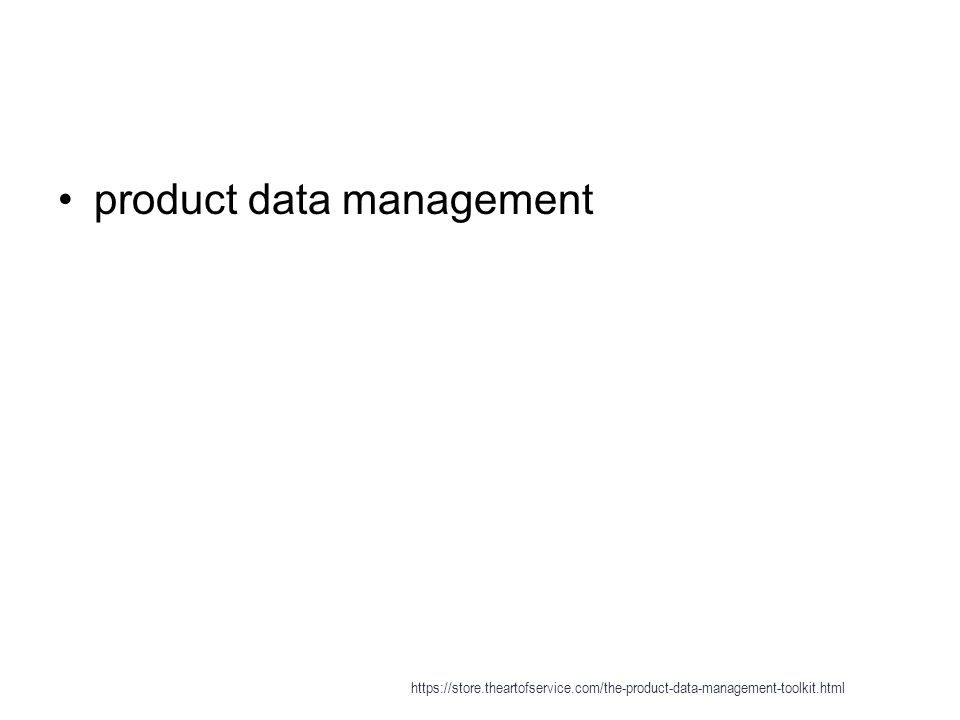 • product data management

https://store.theartofservice.com/the-product-data-management-toolkit.html